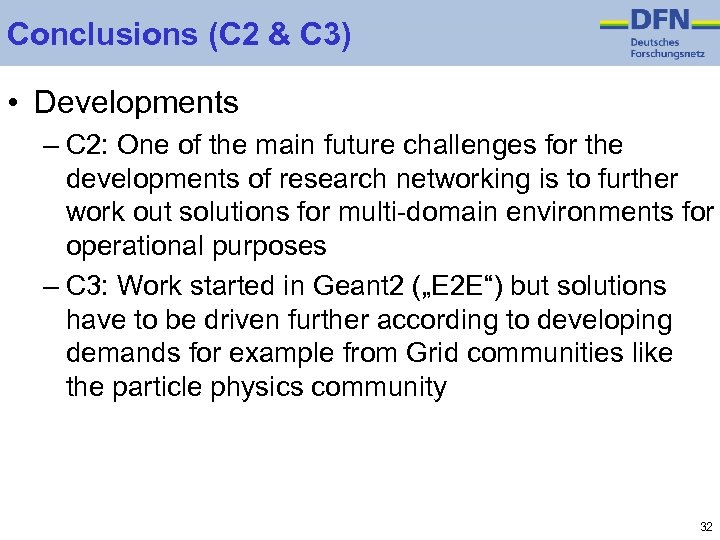 Conclusions (C2 & C3)

DFN
Deutsches
Forschungsnetz

• Developments
– C2: One of the main future challenges for the developments of research networking is to further work out solutions for multi-domain environments for operational purposes
– C3: Work started in Geant2 („E2E“) but solutions have to be driven further according to developing demands for example from Grid communities like the particle physics community

32